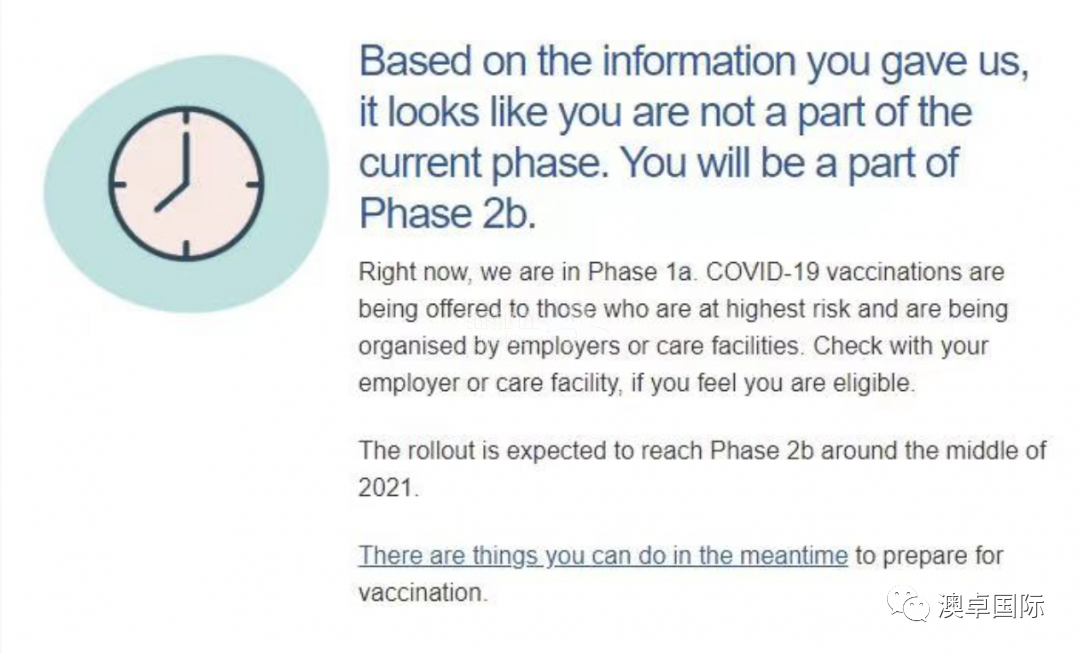 Based on the information you gave us, it looks like you are not a part of the current phase. You will be a part of Phase 2b.

Right now, we are in Phase 1a. COVID-19 vaccinations are being offered to those who are at highest risk and are being organised by employers or care facilities. Check with your employer or care facility, if you feel you are eligible.

The rollout is expected to reach Phase 2b around the middle of 2021.

There are things you can do in the meantime to prepare for vaccination.

澳卓国际